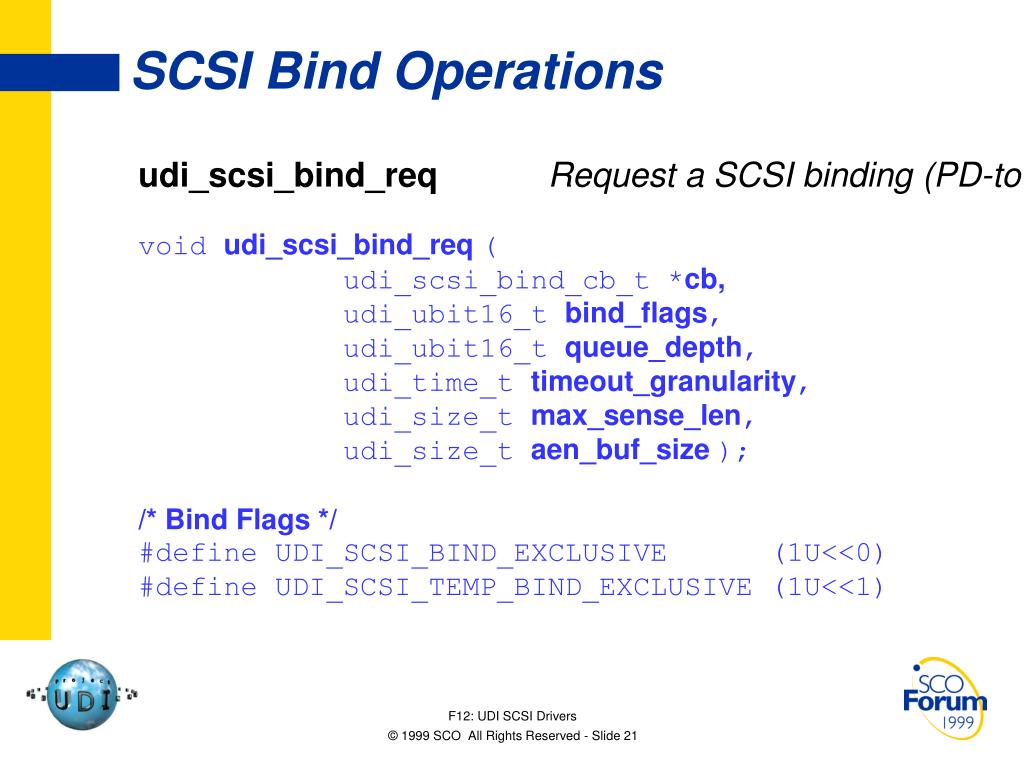 SCSI Bind Operations

udi_scsi_bind_req Request a SCSI binding (PD-to

void udi_scsi_bind_req (
udi_scsi_bind_cb_t *cb,
udi_ubit16_t bind_flags,
udi_ubit16_t queue_depth,
udi_time_t timeout_granularity,
udi_size_t max_sense_len,
udi_size_t aen_buf_size );

/* Bind Flags */
#define UDI_SCSI_BIND_EXCLUSIVE (1U<<0)
#define UDI_SCSI_TEMP_BIND_EXCLUSIVE (1U<<1)

project UDI

F12: UDI SCSI Drivers
© 1999 SCO All Rights Reserved - Slide 21

SCO Forum 1999